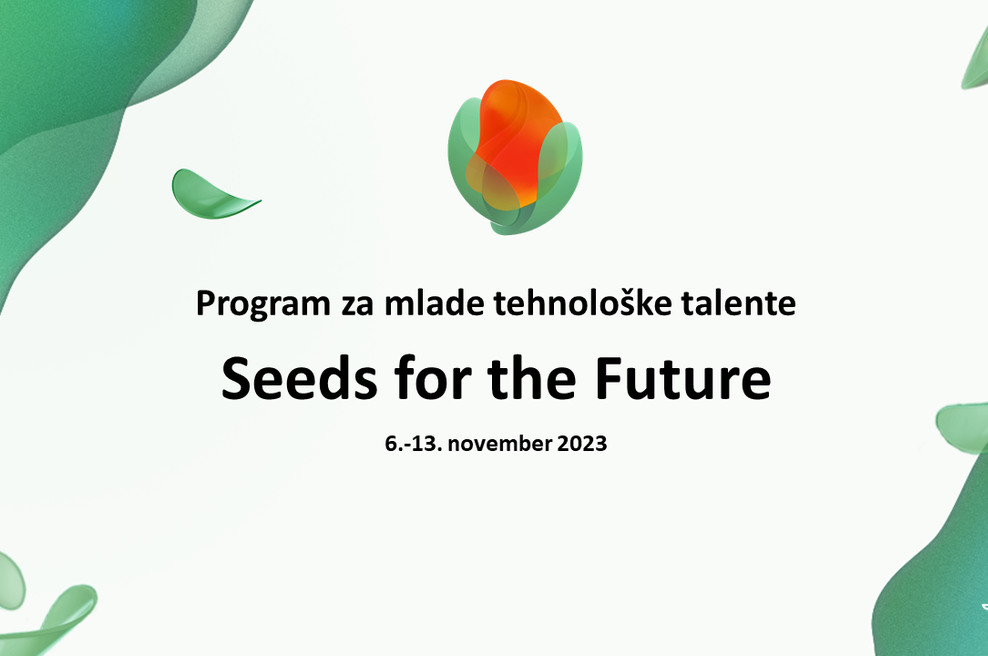 Program za mlade tehnološke talente

Seeds for the Future

6.-13. november 2023